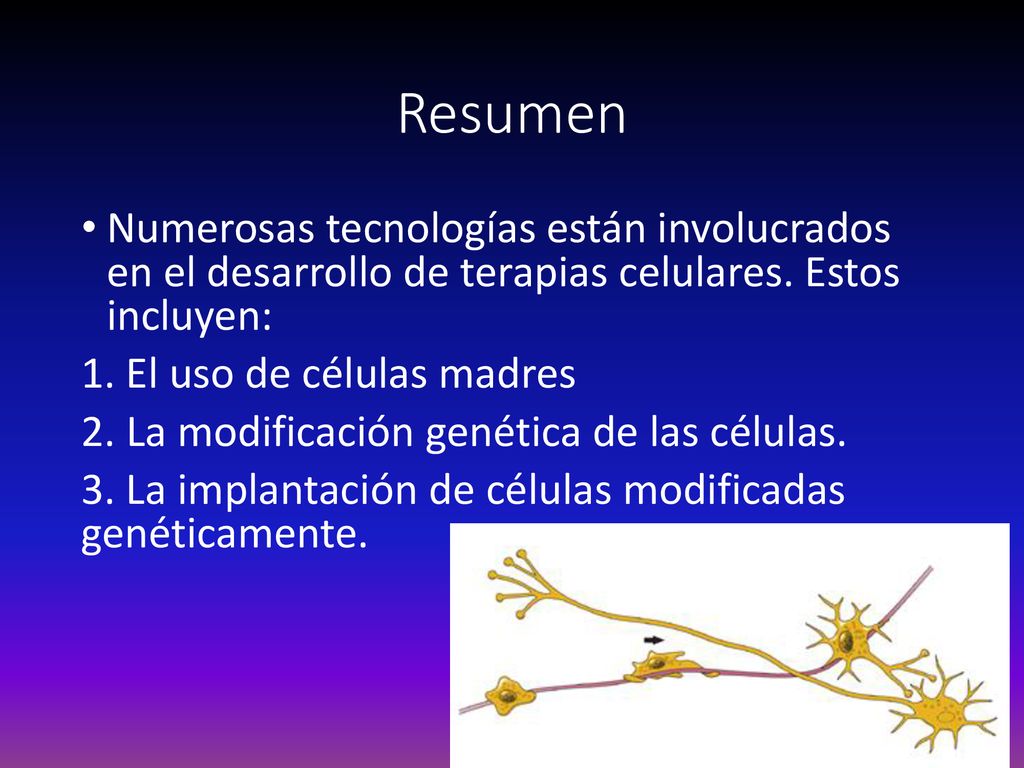 Resumen

• Numerosas tecnologías están involucrados en el desarrollo de terapias celulares. Estos incluyen:

1. El uso de células madres

2. La modificación genética de las células.

3. La implantación de células modificadas genéticamente.